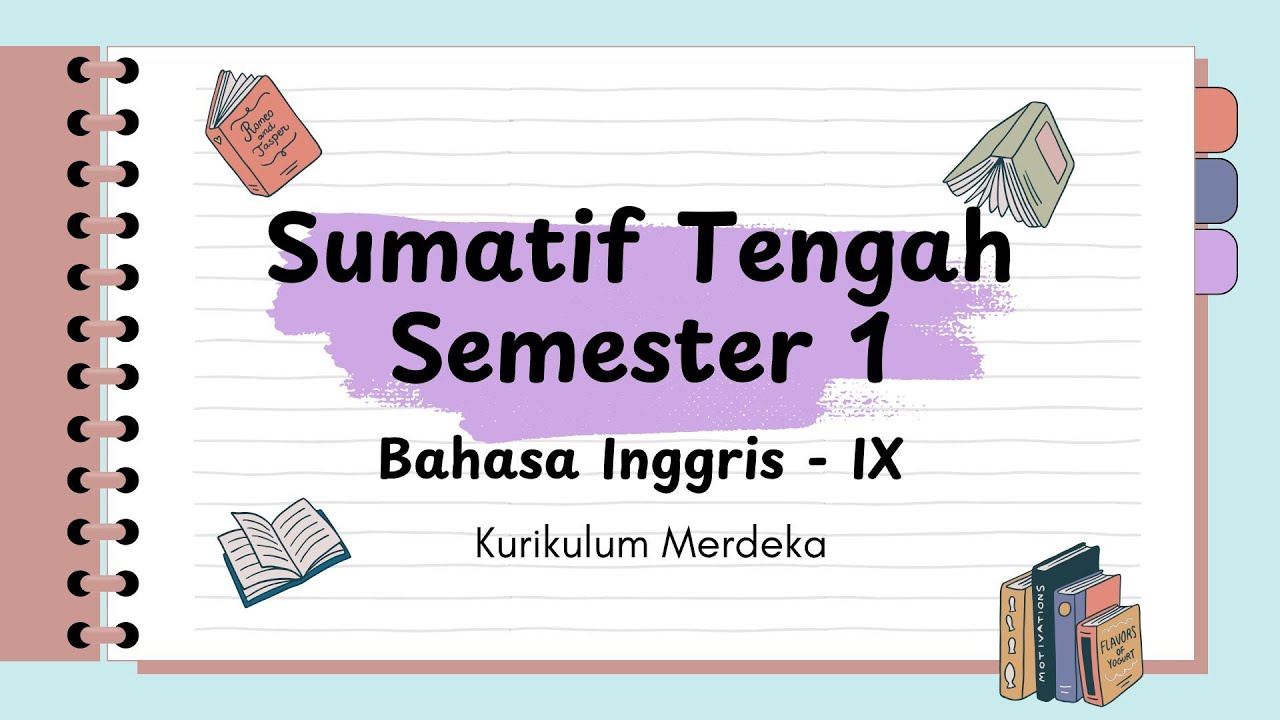 Romeo and Jasper

Sumatif Tengah Semester 1

Bahasa Inggris - IX

Kurikulum Merdeka

MOTIVATIONS

FLAVORS OF YOGURT